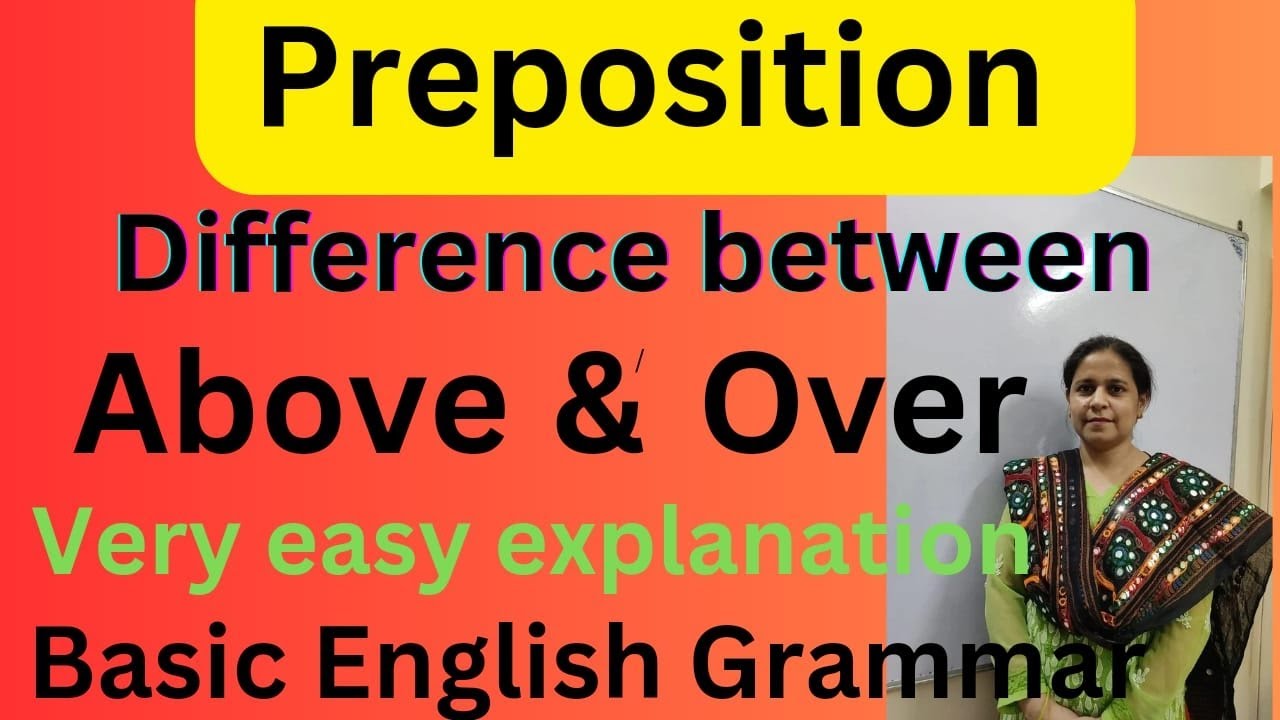 Preposition

Difference between

Above & Over

Very easy explanation

Basic English Grammar